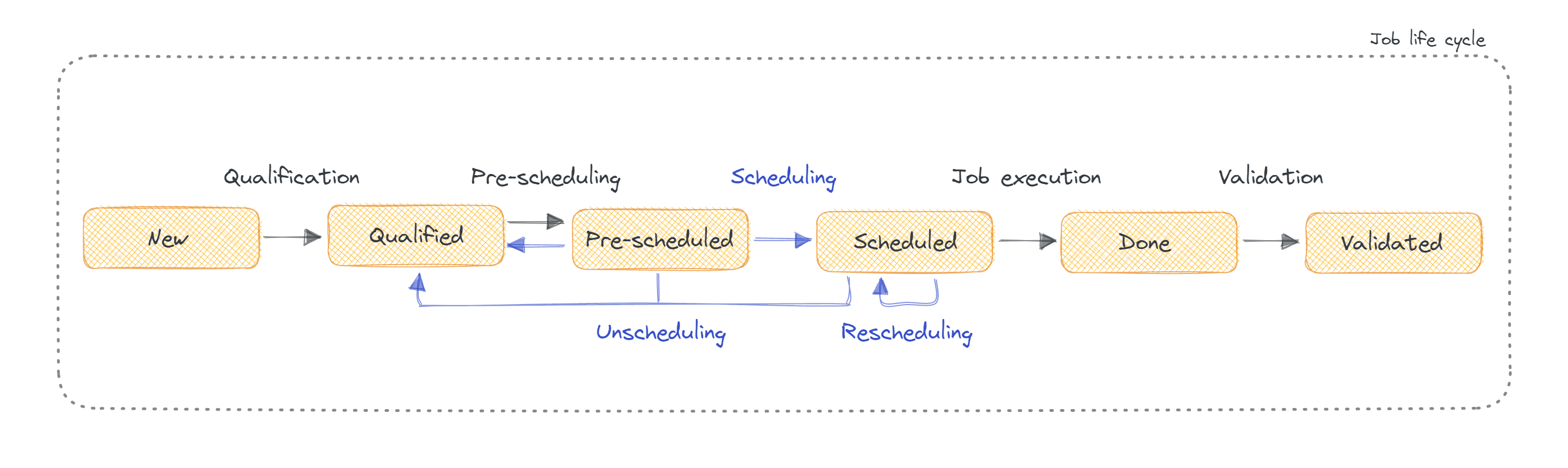 Job life cycle

Qualification

Pre-scheduling

Scheduling

Job execution

Validation

New

Qualified

Pre-scheduled

Scheduled

Done

Validated

Unscheduling

Rescheduling